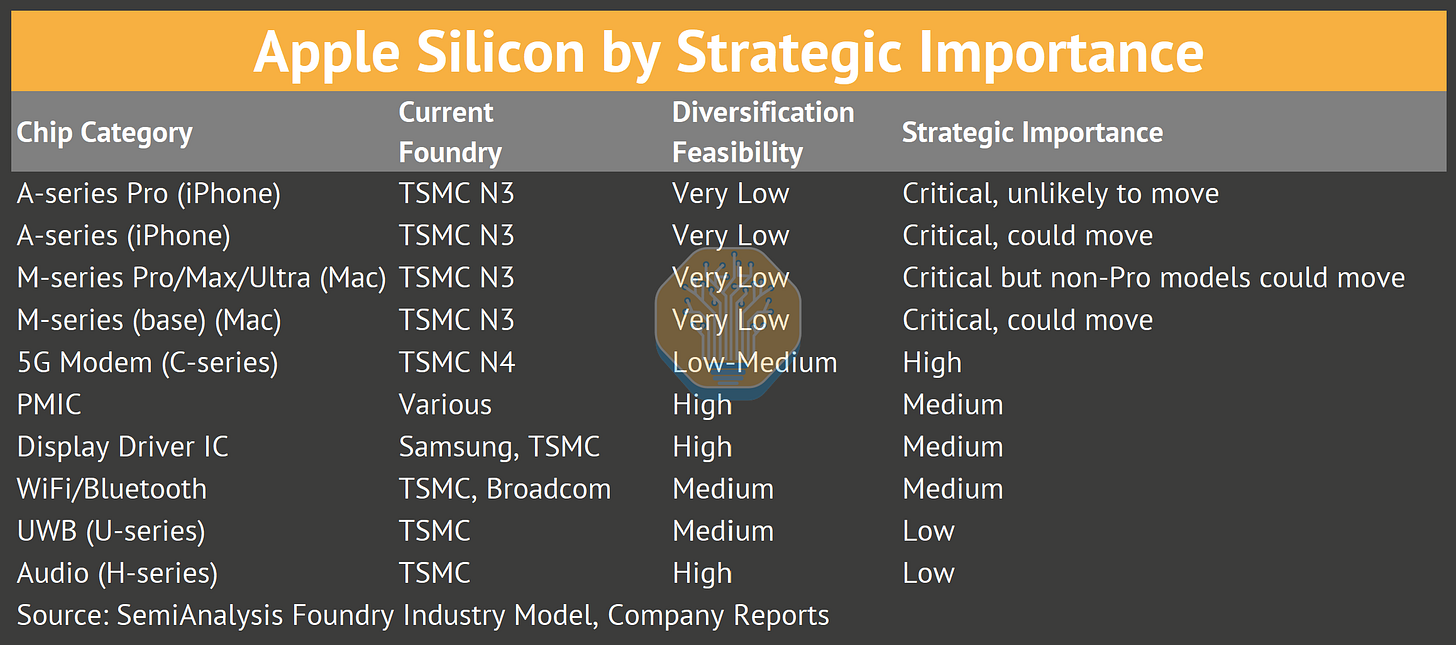 Apple Silicon by Strategic Importance

| Chip Category | Current Foundry | Diversification Feasibility | Strategic Importance |
|---|---|---|---|
| A-series Pro (iPhone) | TSMC N3 | Very Low | Critical, unlikely to move |
| A-series (iPhone) | TSMC N3 | Very Low | Critical, could move |
| M-series Pro/Max/Ultra (Mac) | TSMC N3 | Very Low | Critical but non-Pro models could move |
| M-series (base) (Mac) | TSMC N3 | Very Low | Critical, could move |
| 5G Modem (C-series) | TSMC N4 | Low-Medium | High |
| PMIC | Various | High | Medium |
| Display Driver IC | Samsung, TSMC | High | Medium |
| WiFi/Bluetooth | TSMC, Broadcom | Medium | Medium |
| UWB (U-series) | TSMC | Medium | Low |
| Audio (H-series) | TSMC | High | Low |

Source: SemiAnalysis Foundry Industry Model, Company Reports